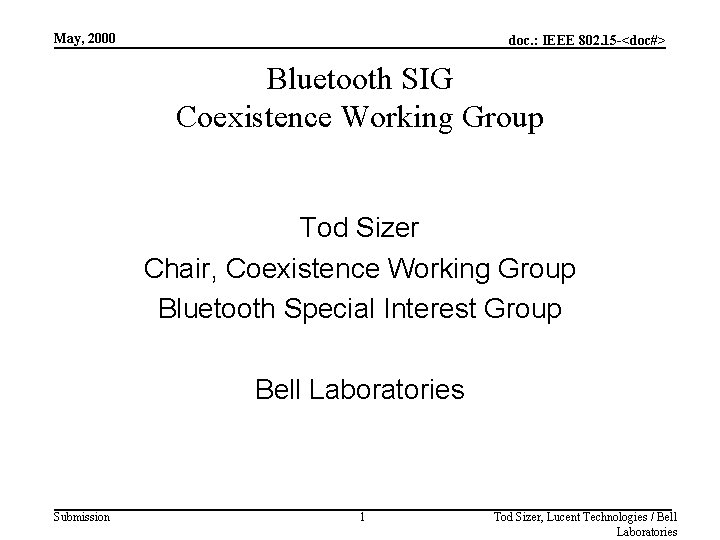 May, 2000

doc.: IEEE 802.15-<doc#>

Bluetooth SIG
Coexistence Working Group

Tod Sizer
Chair, Coexistence Working Group
Bluetooth Special Interest Group

Bell Laboratories

Submission

1

Tod Sizer, Lucent Technologies / Bell Laboratories